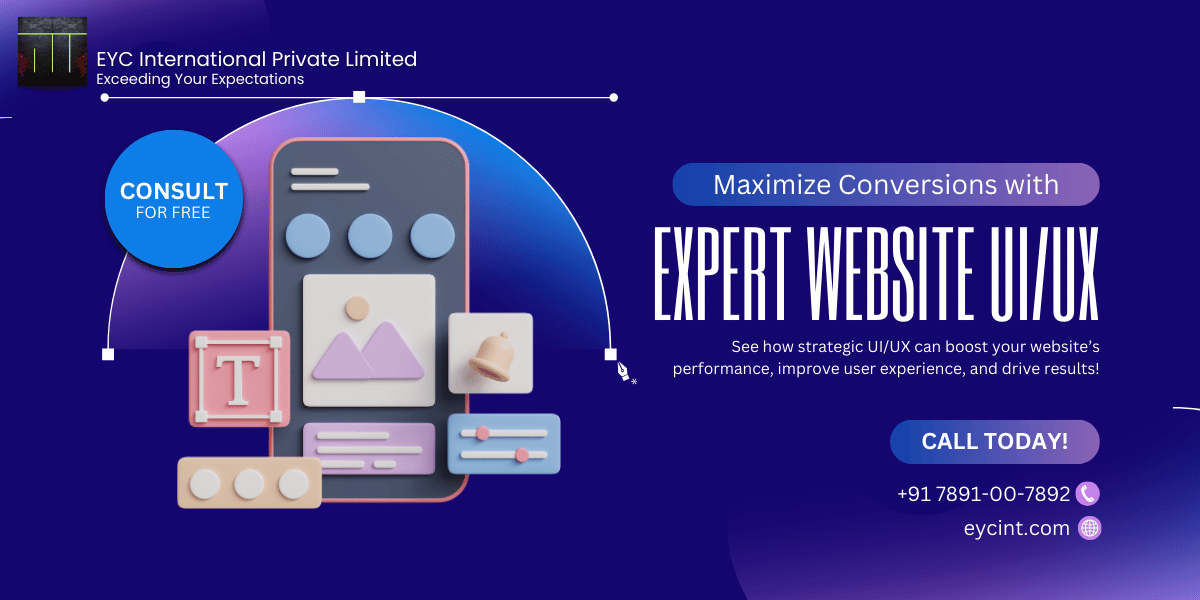 EYC International Private Limited
Exceeding Your Expectations

CONSULT
FOR FREE

T

Maximize Conversions with

EXPERT WEBSITE UI/UX

See how strategic UI/UX can boost your website's performance, improve user experience, and drive results!

CALL TODAY!

+91 7891-00-7892

eycint.com